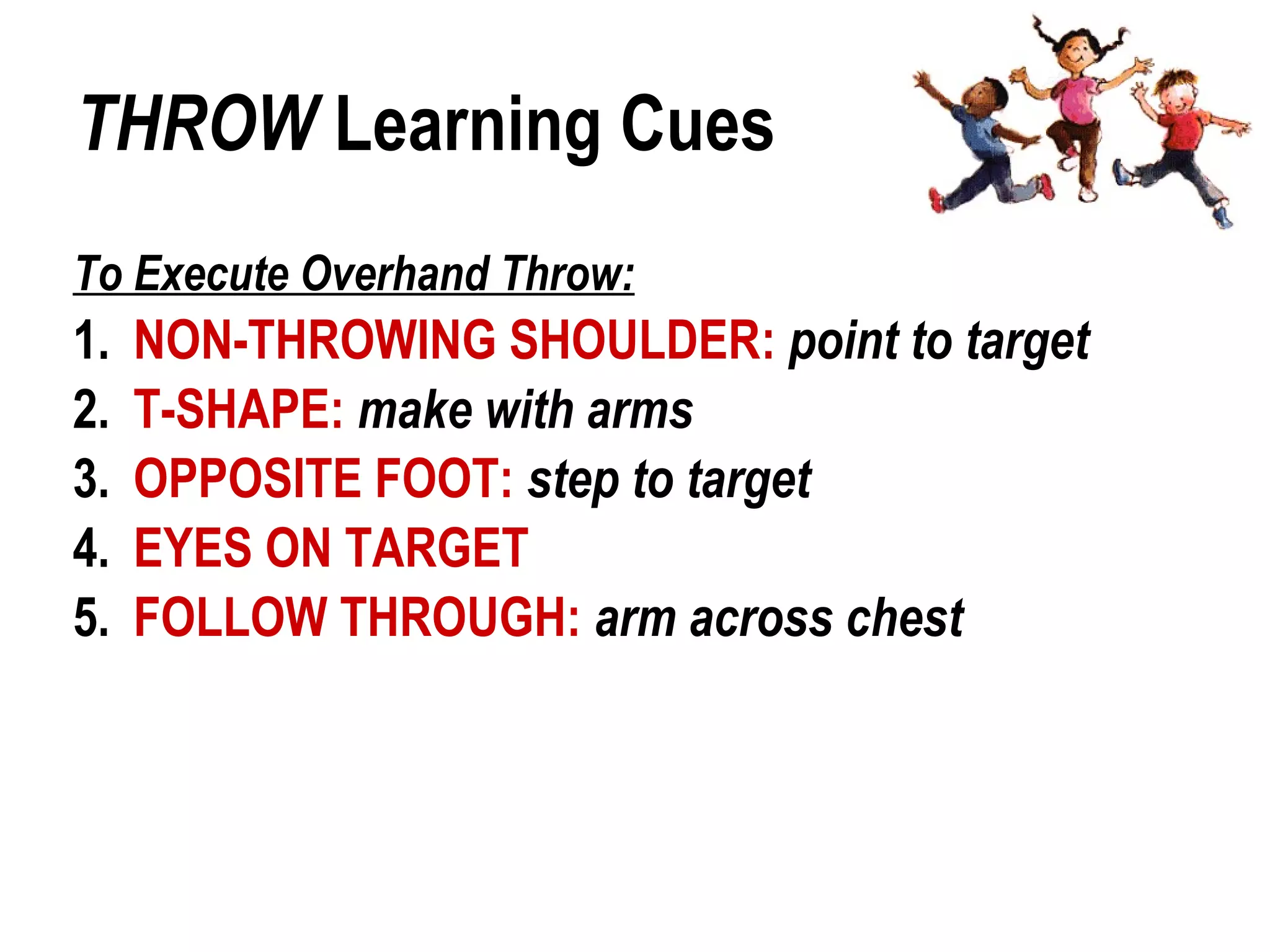 THROW Learning Cues

To Execute Overhand Throw:

1. NON-THROWING SHOULDER: point to target
2. T-SHAPE: make with arms
3. OPPOSITE FOOT: step to target
4. EYES ON TARGET
5. FOLLOW THROUGH: arm across chest